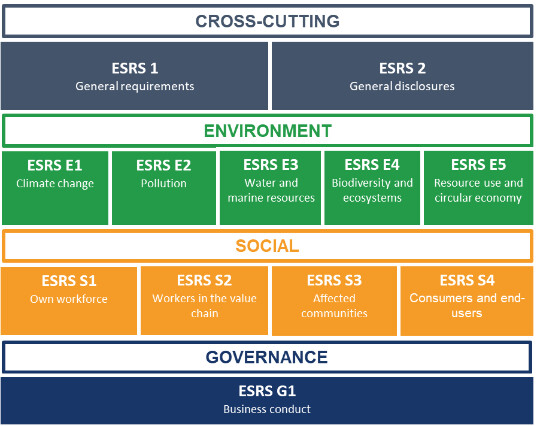 CROSS-CUTTING

ESRS 1
General requirements

ESRS 2
General disclosures

ENVIRONMENT

ESRS E1
Climate change

ESRS E2
Pollution

ESRS E3
Water and marine resources

ESRS E4
Biodiversity and ecosystems

ESRS E5
Resource use and circular economy

SOCIAL

ESRS S1
Own workforce

ESRS S2
Workers in the value chain

ESRS S3
Affected communities

ESRS S4
Consumers and end-users

GOVERNANCE

ESRS G1
Business conduct